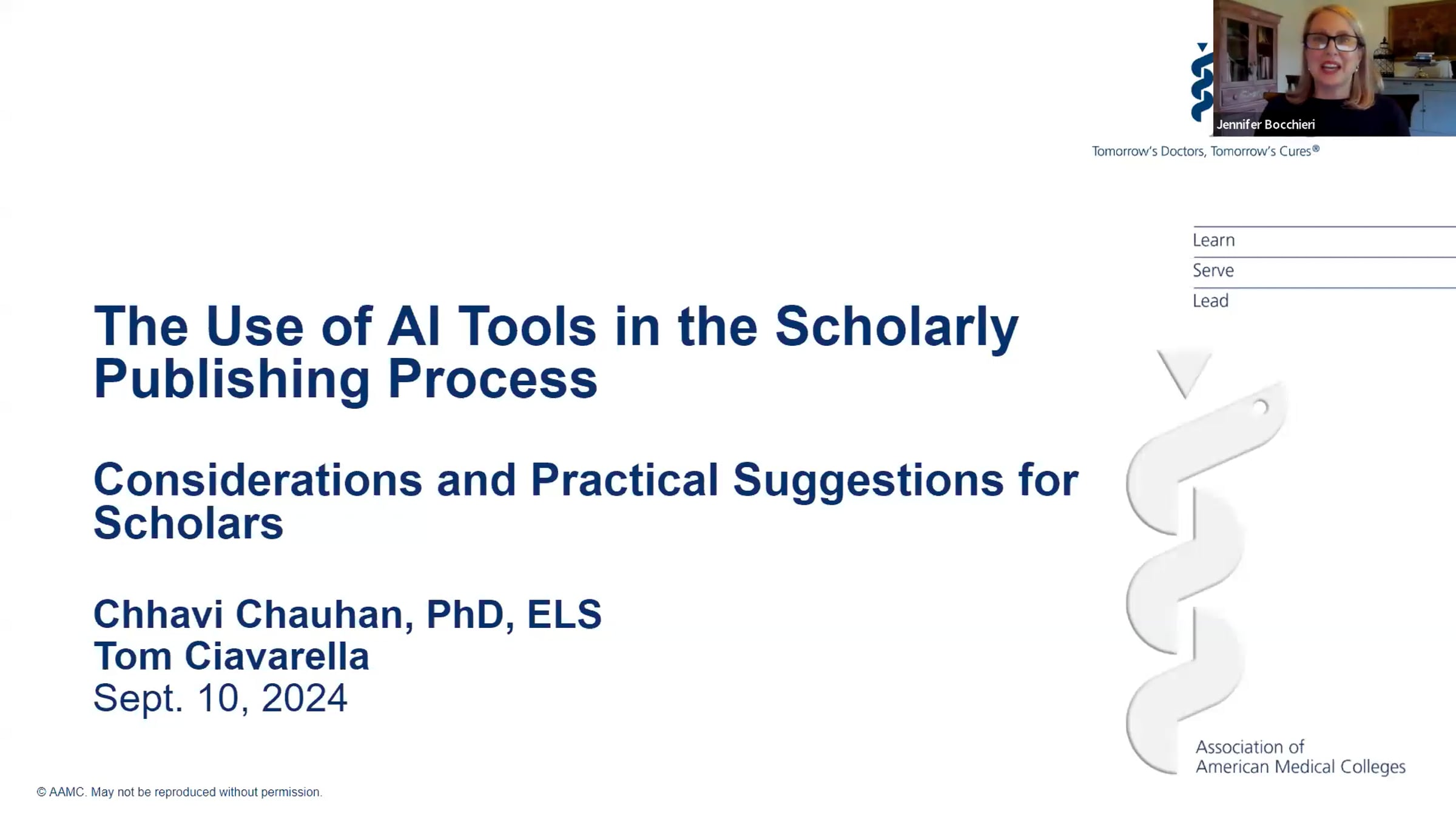 Jennifer Bocchieri

Tomorrow's Doctors, Tomorrow's Cures®

Learn
Serve
Lead

The Use of AI Tools in the Scholarly Publishing Process

Considerations and Practical Suggestions for Scholars

Chhavi Chauhan, PhD, ELS
Tom Ciavarella
Sept. 10, 2024

Association of American Medical Colleges

© AAMC. May not be reproduced without permission.